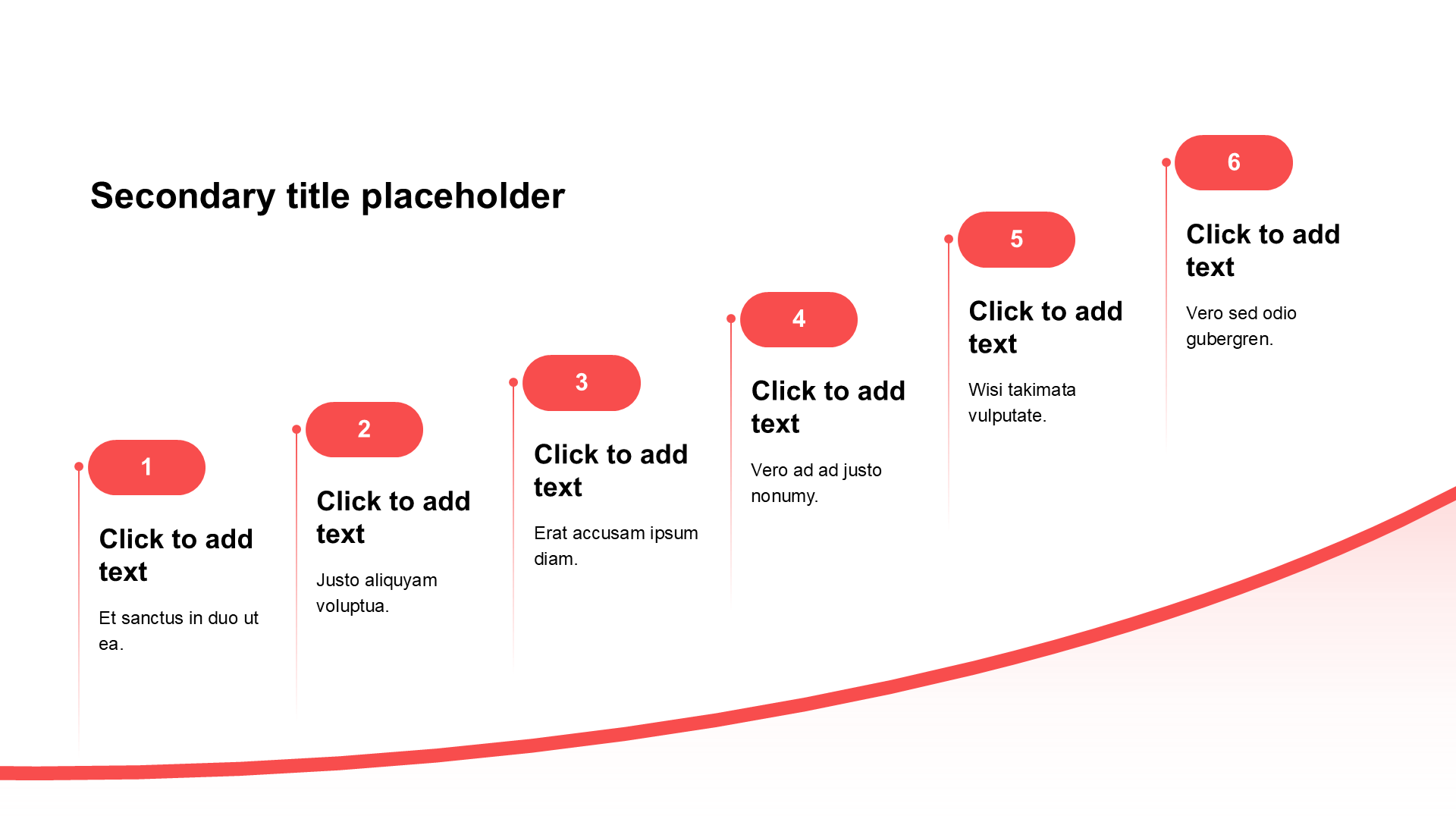 Secondary title placeholder

1

Click to add text

Et sanctus in duo ut ea.

2

Click to add text

Justo aliquyam voluptua.

3

Click to add text

Erat accusam ipsum diam.

4

Click to add text

Vero ad ad justo nonumy.

5

Click to add text

Wisi takimata vulputate.

6

Click to add text

Vero sed odio gubergren.